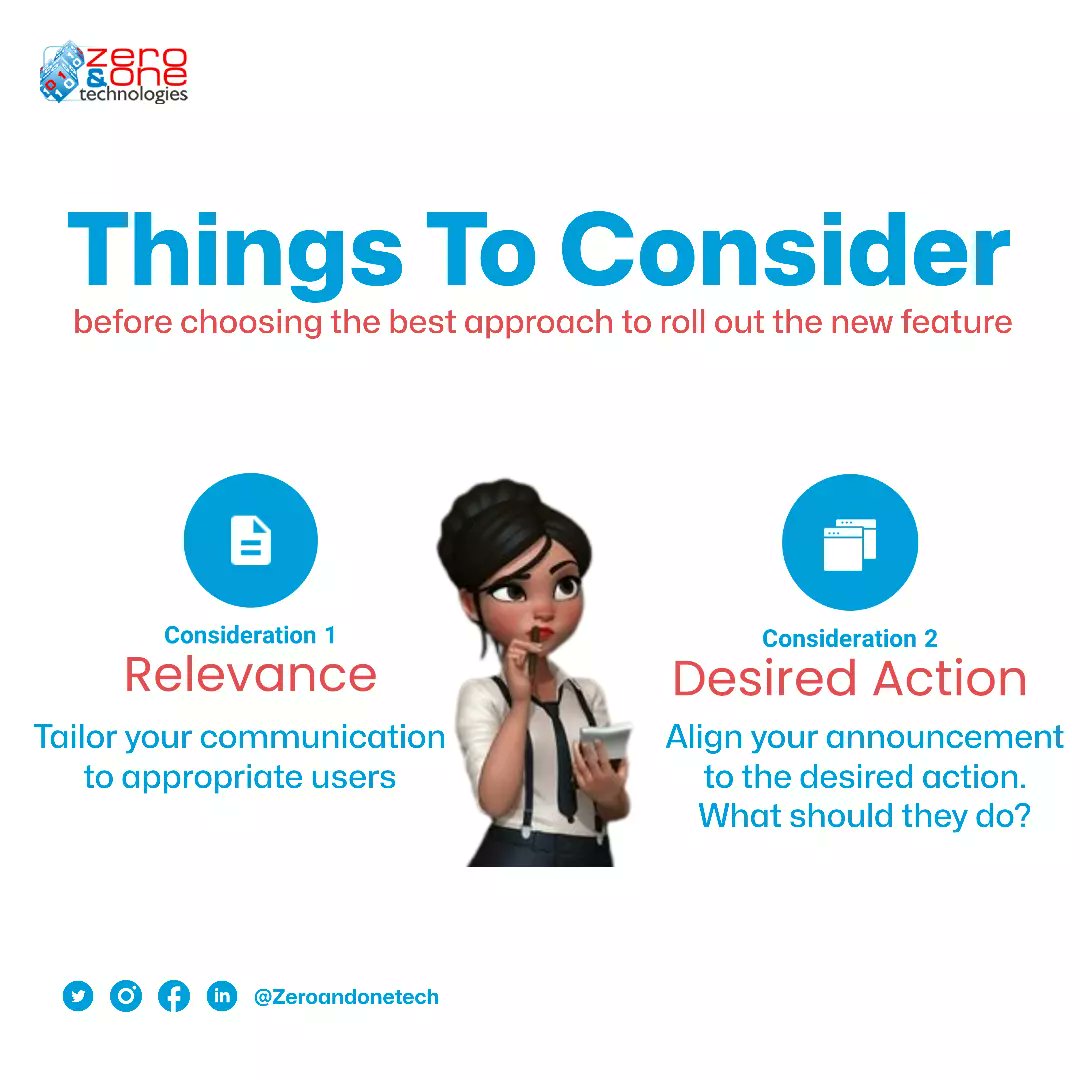 zero & one technologies

Things To Consider
before choosing the best approach to roll out the new feature

Consideration 1
Relevance
Tailor your communication to appropriate users

Consideration 2
Desired Action
Align your announcement to the desired action. What should they do?

@Zeroandonetech